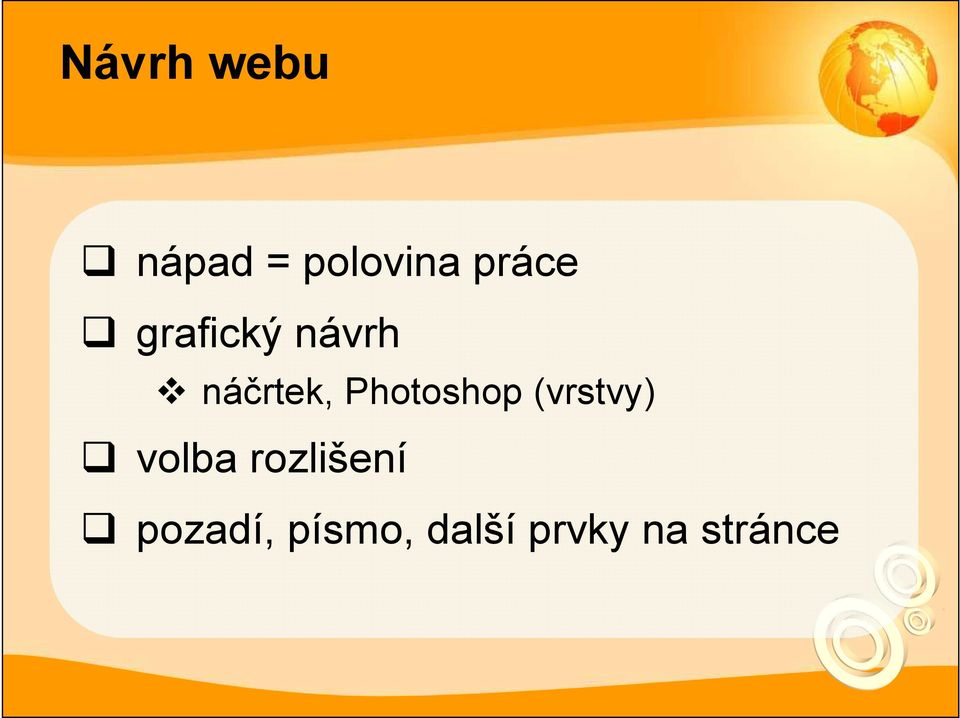 Návrh webu

❑ nápad = polovina práce

❑ grafický návrh

❖ náčrtek, Photoshop (vrstvy)

❑ volba rozlišení

❑ pozadí, písmo, další prvky na stránce